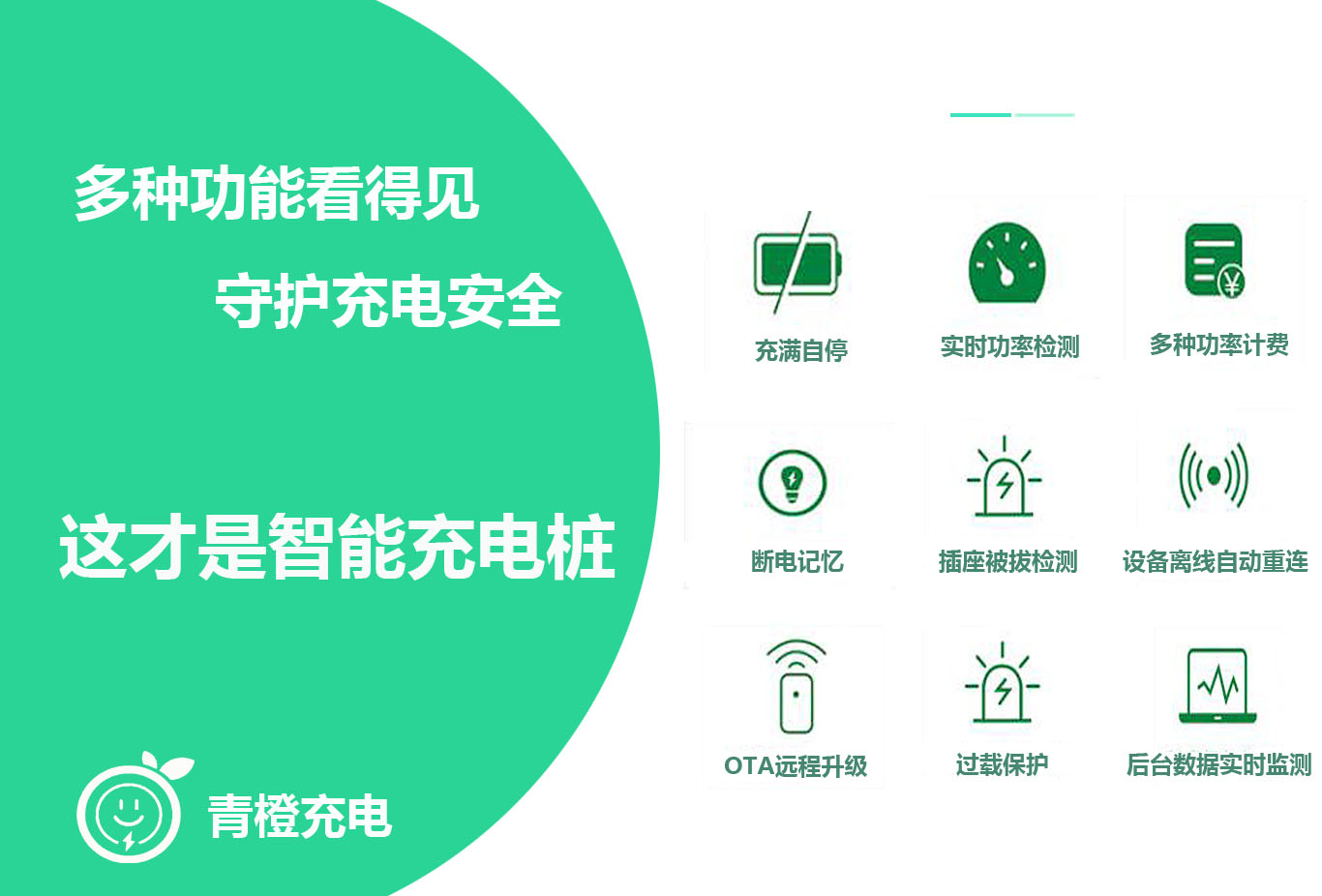 多种功能看得见

守护充电安全

这才是智能充电桩

青橙充电

充满自停

实时功率检测

多种功率计费

断电记忆

插座被拔检测

设备离线自动重连

OTA远程升级

过载保护

后台数据实时监测